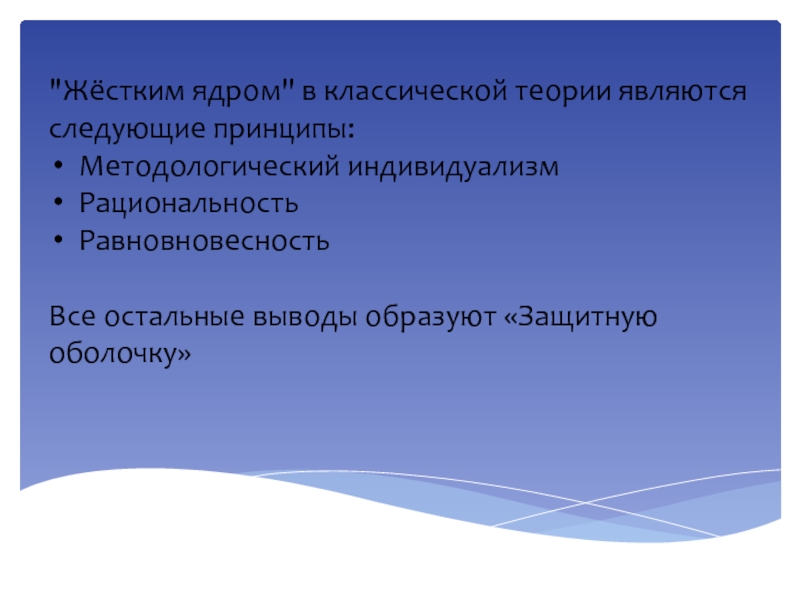 "Жёстким ядром" в классической теории являются следующие принципы:
• Методологический индивидуализм
• Рациональность
• Равновновесность

Все остальные выводы образуют «Защитную оболочку»